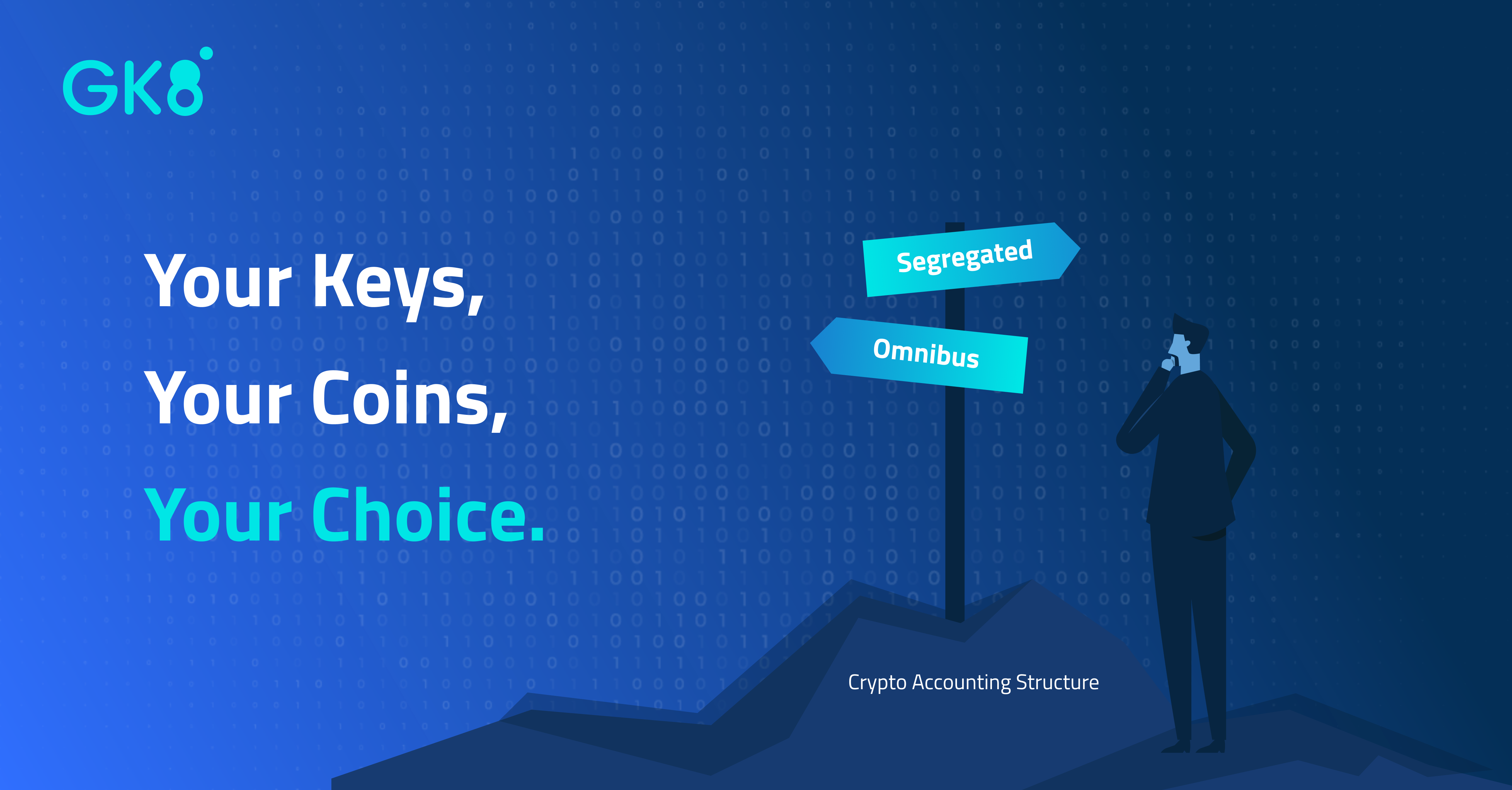 GK8

Your Keys,
Your Coins,
Your Choice.

Segregated

Omnibus

Crypto Accounting Structure